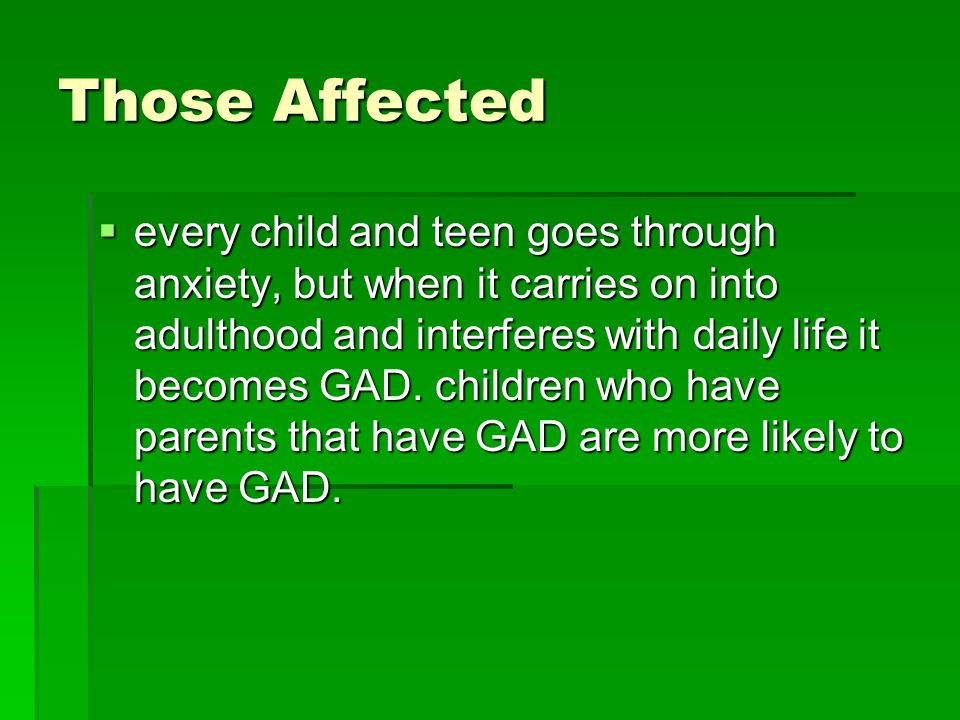 Those Affected

▪ every child and teen goes through anxiety, but when it carries on into adulthood and interferes with daily life it becomes GAD. children who have parents that have GAD are more likely to have GAD.